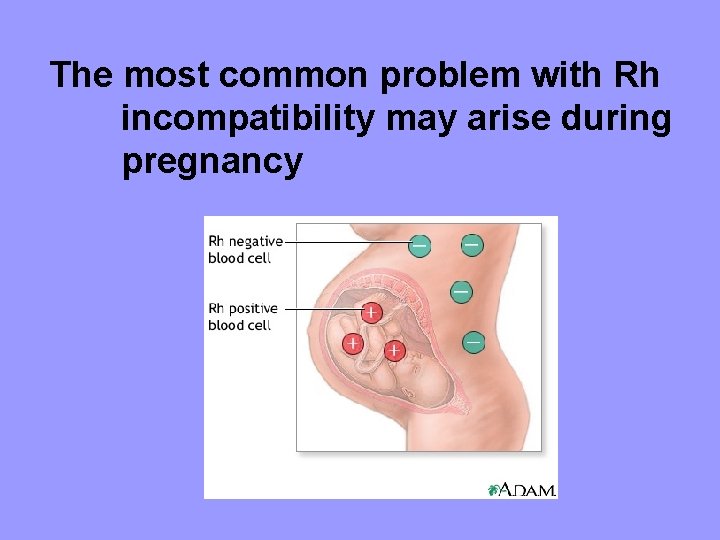 The most common problem with Rh incompatibility may arise during pregnancy

Rh negative blood cell

Rh positive blood cell

A.D.A.M.